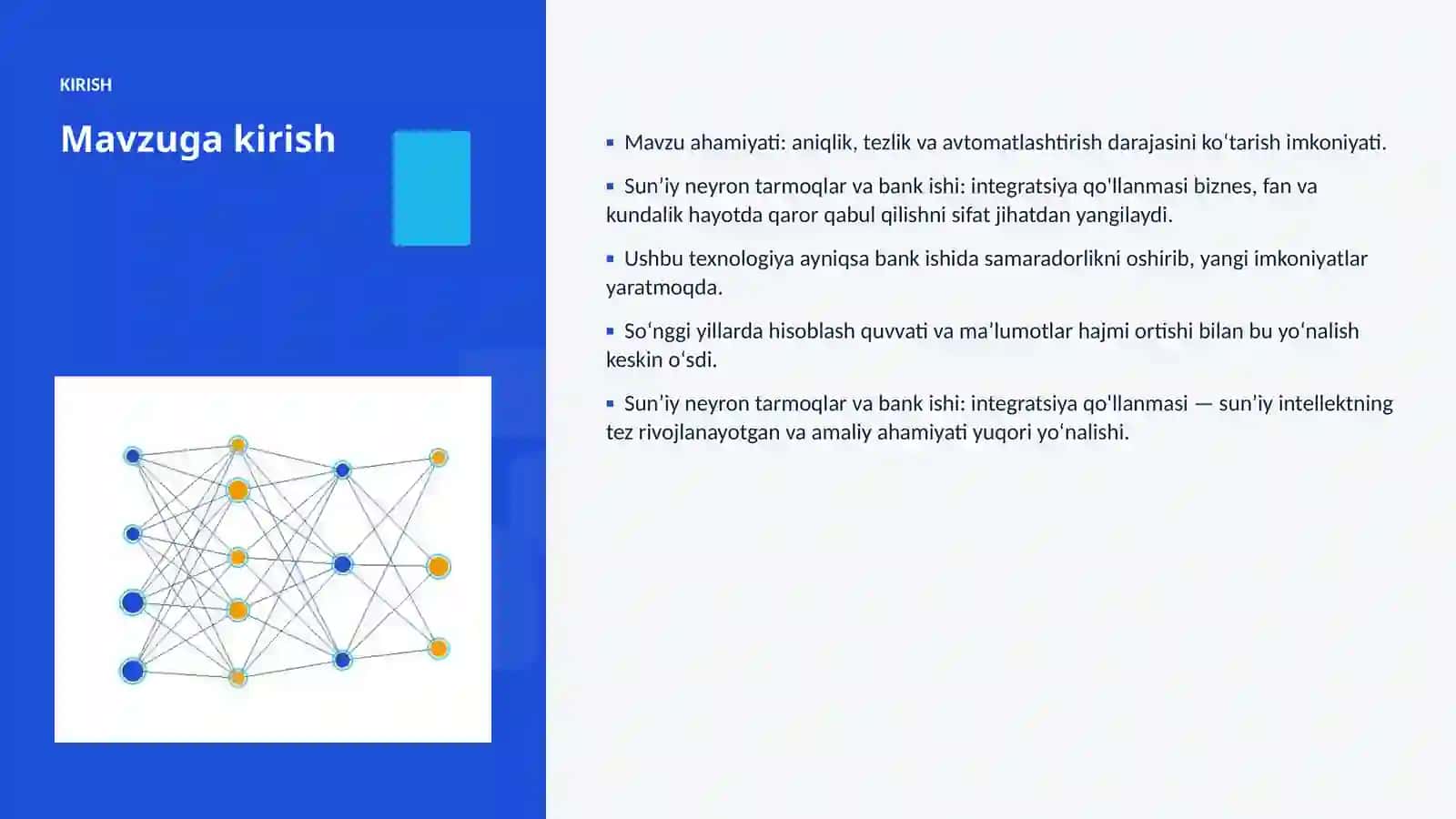 KIRISH

Mavzuga kirish

▪ Mavzu ahamiyati: aniqlik, tezlik va avtomatlashtirish darajasini ko‘tarish imkoniyati.

▪ Sun’iy neyron tarmoqlar va bank ishi: integratsiya qo'llanmasi biznes, fan va kundalik hayotda qaror qabul qilishni sifat jihatdan yangilaydi.

▪ Ushbu texnologiya ayniqsa bank ishida samaradorlikni oshirib, yangi imkoniyatlar yaratmoqda.

▪ So‘nggi yillarda hisoblash quvvati va ma’lumotlar hajmi ortishi bilan bu yo‘nalish keskin o‘sdi.

▪ Sun’iy neyron tarmoqlar va bank ishi: integratsiya qo'llanmasi — sun’iy intellektning tez rivojlanayotgan va amaliy ahamiyati yuqori yo‘nalishi.